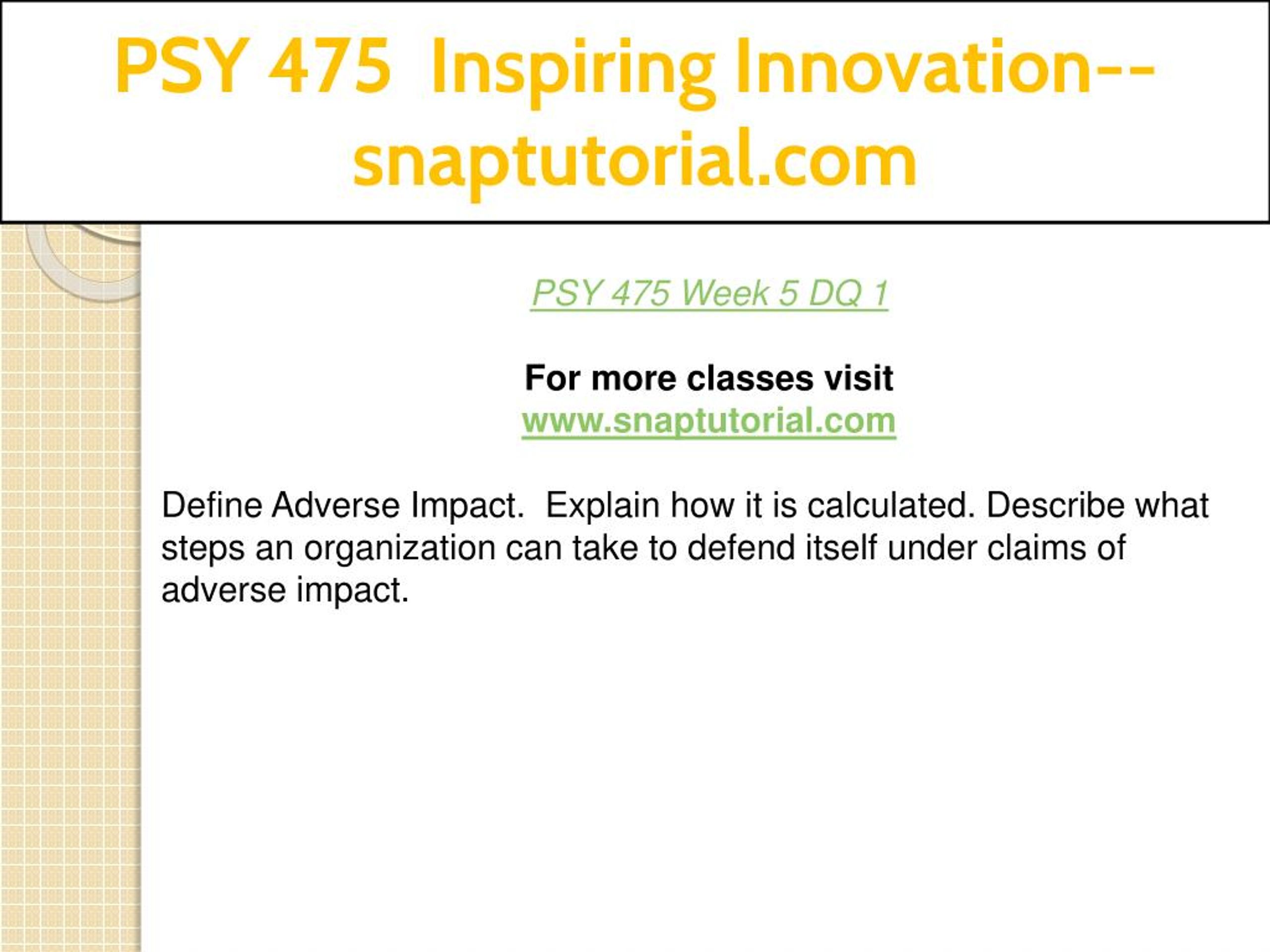 PSY 475 Inspiring Innovation--snaptutorial.com

PSY 475 Week 5 DQ 1

For more classes visit
www.snaptutorial.com

Define Adverse Impact. Explain how it is calculated. Describe what steps an organization can take to defend itself under claims of adverse impact.